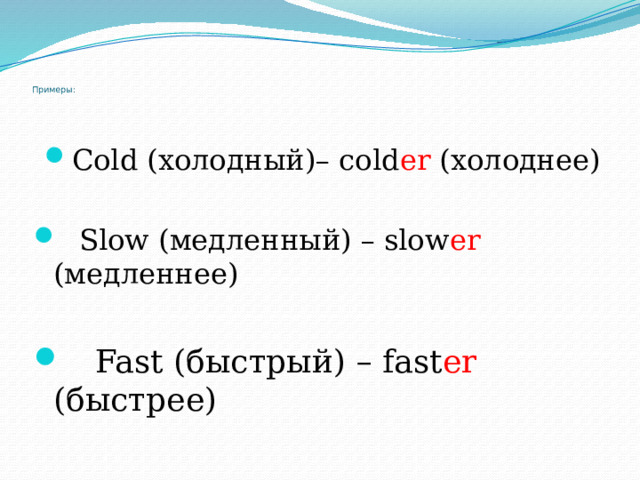 Примеры:

Cold (холодный)– colder (холоднее)

Slow (медленный) – slower (медленнее)

Fast (быстрый) – faster (быстрее)